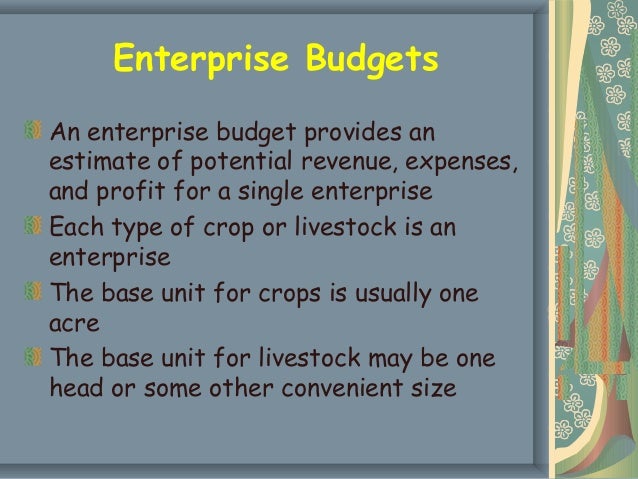 Enterprise Budgets

An enterprise budget provides an estimate of potential revenue, expenses, and profit for a single enterprise

Each type of crop or livestock is an enterprise

The base unit for crops is usually one acre

The base unit for livestock may be one head or some other convenient size